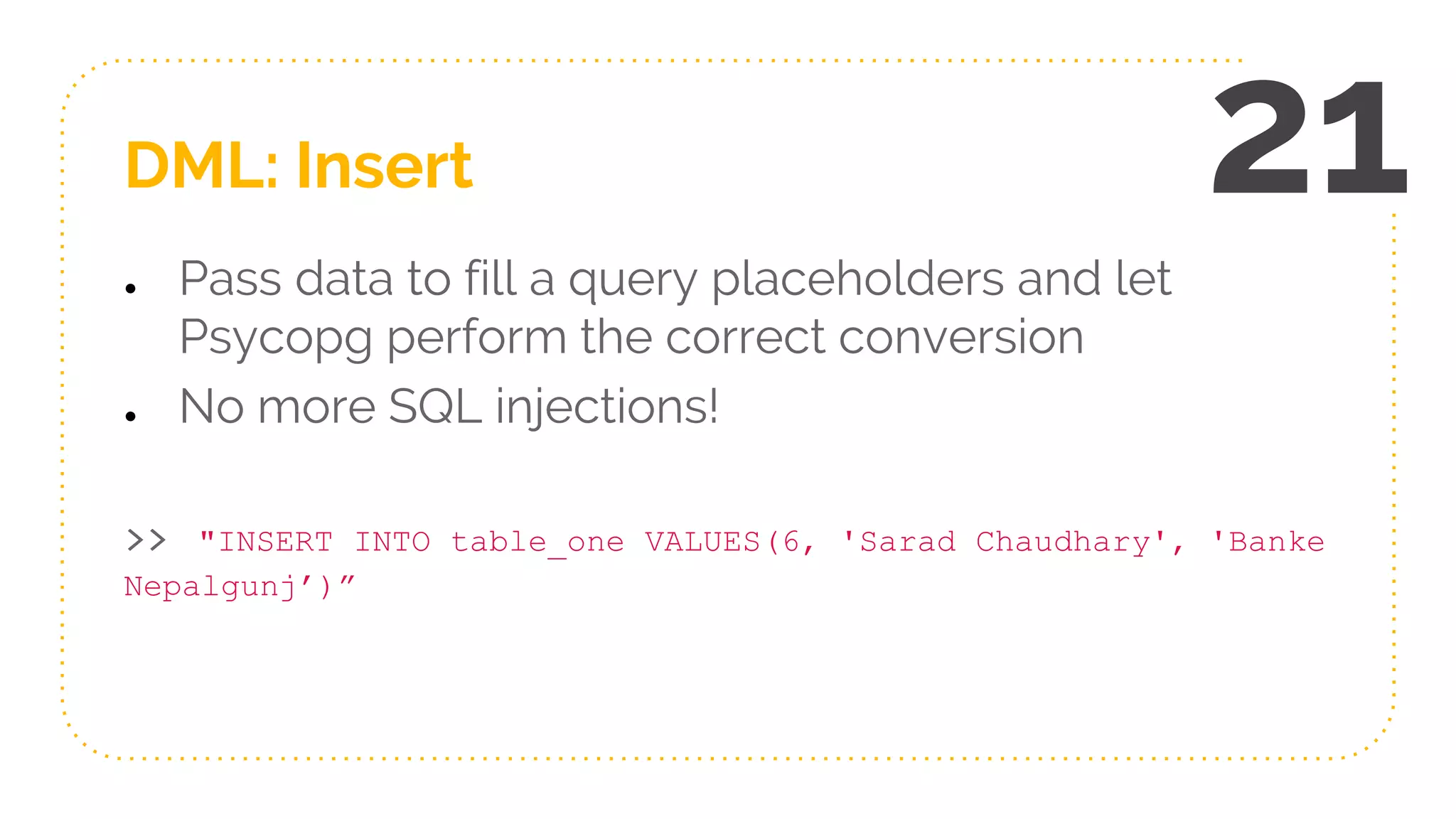 21

DML: Insert

- Pass data to fill a query placeholders and let Psycopg perform the correct conversion
- No more SQL injections!

>> "INSERT INTO table_one VALUES(6, 'Sarad Chaudhary', 'Banke Nepalgunj’)”